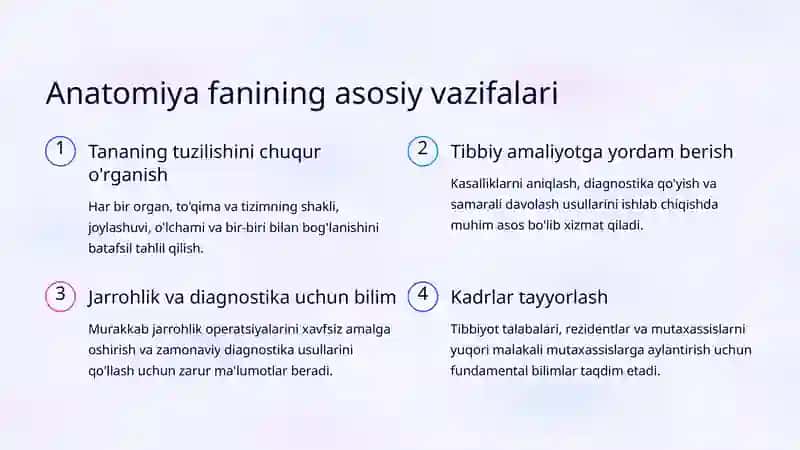 Anatomiya fanining asosiy vazifalari

1

Tananing tuzilishini chuqur o'rganish

Har bir organ, to'qima va tizimning shakli, joylashuvi, o'lchami va bir-biri bilan bog'lanishini batafsil tahlil qilish.

2

Tibbiy amaliyotga yordam berish

Kasalliklarni aniqlash, diagnostika qo'yish va samarali davolash usullarini ishlab chiqishda muhim asos bo'lib xizmat qiladi.

3

Jarrohlik va diagnostika uchun bilim

Murakkab jarrohlik operatsiyalarini xavfsiz amalga oshirish va zamonaviy diagnostika usullarini qo'llash uchun zarur ma'lumotlar beradi.

4

Kadrlar tayyorlash

Tibbiyot talabalari, rezidentlar va mutaxassislarni yuqori malakali mutaxassislarga aylantirish uchun fundamental bilimlar taqdim etadi.